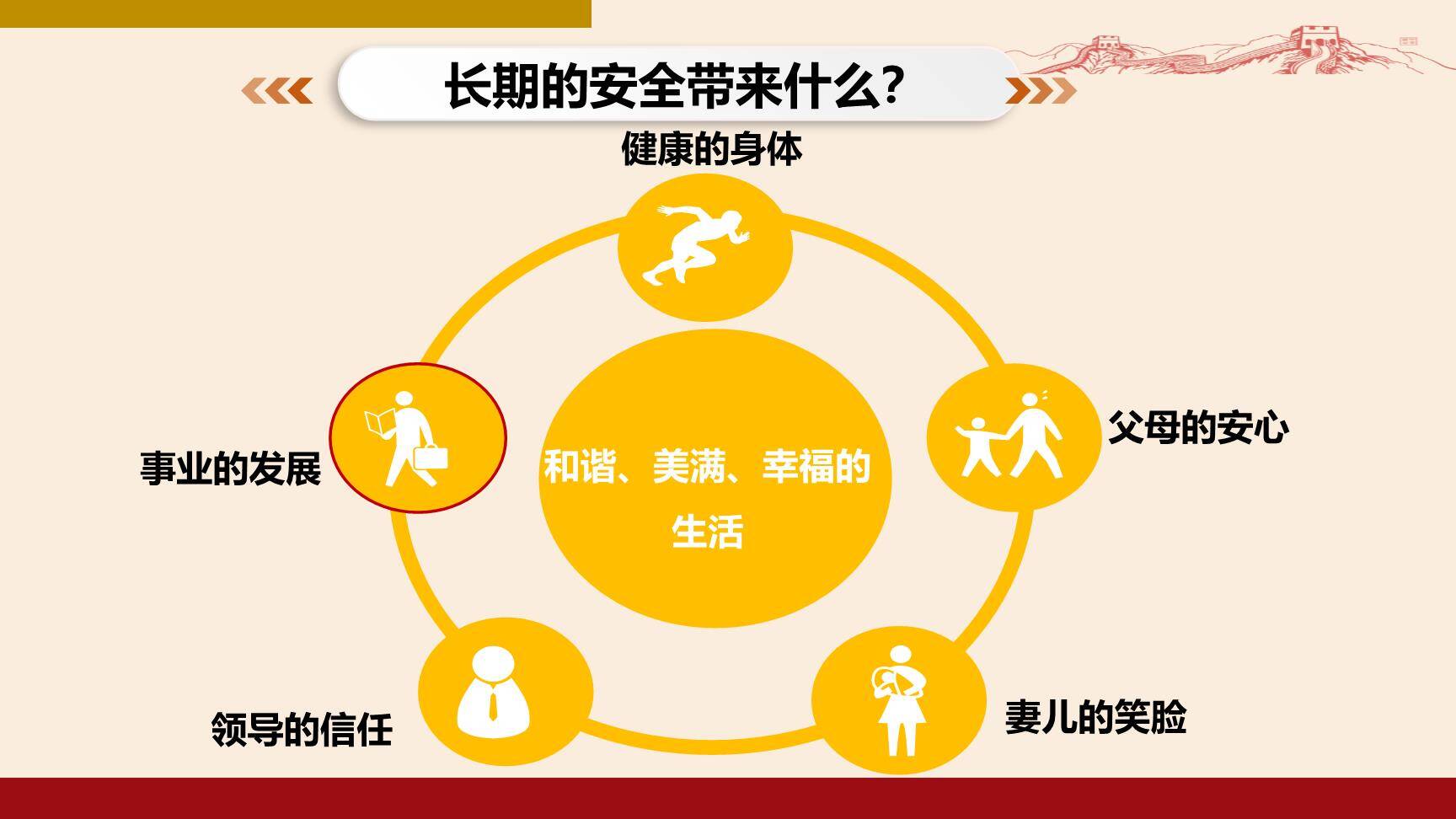 长期的安全带来什么?

健康的身体

事业的发展

和谐、美满、幸福的生活

父母的安心

领导的信任

妻儿的笑脸